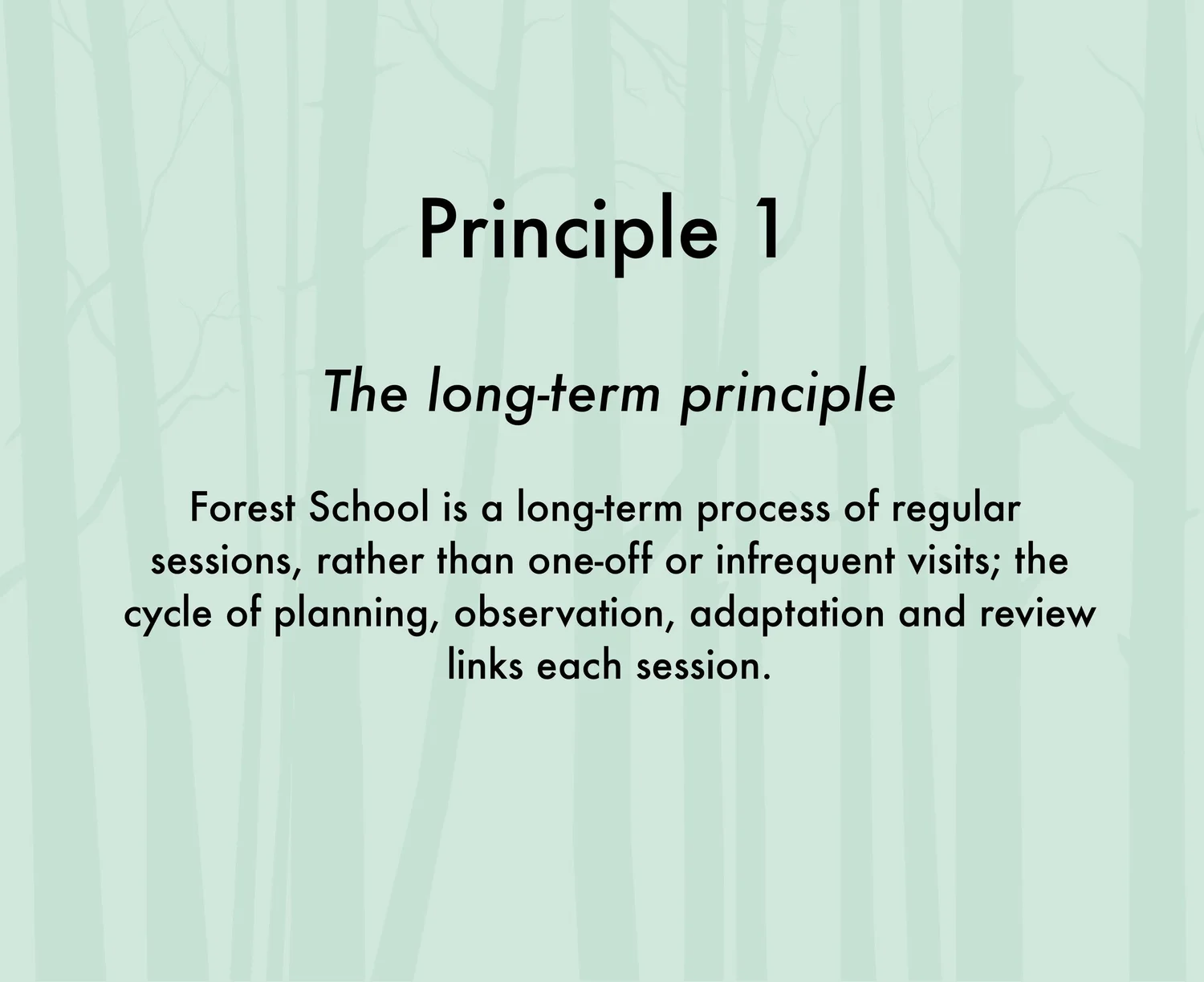 Principle 1

The long-term principle

Forest School is a long-term process of regular sessions, rather than one-off or infrequent visits; the cycle of planning, observation, adaptation and review links each session.